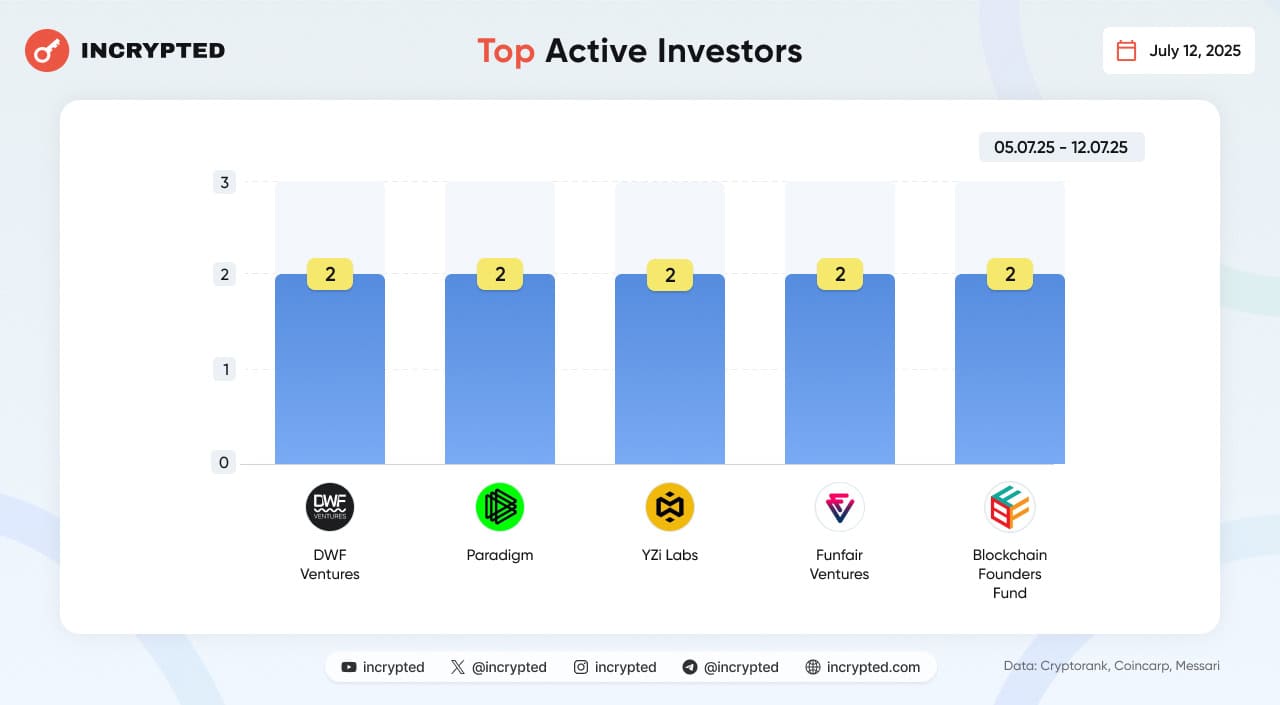 INCRYPTED

Top Active Investors

July 12, 2025

05.07.25 - 12.07.25

3
2
1
0

2 2 2 2 2

DWF VENTURES

DWF Ventures

Paradigm

YZi Labs

Funfair Ventures

Blockchain Founders Fund

incrypted @incrypted incrypted @incrypted incrypted.com

Data: Cryptorank, Coincarp, Messari